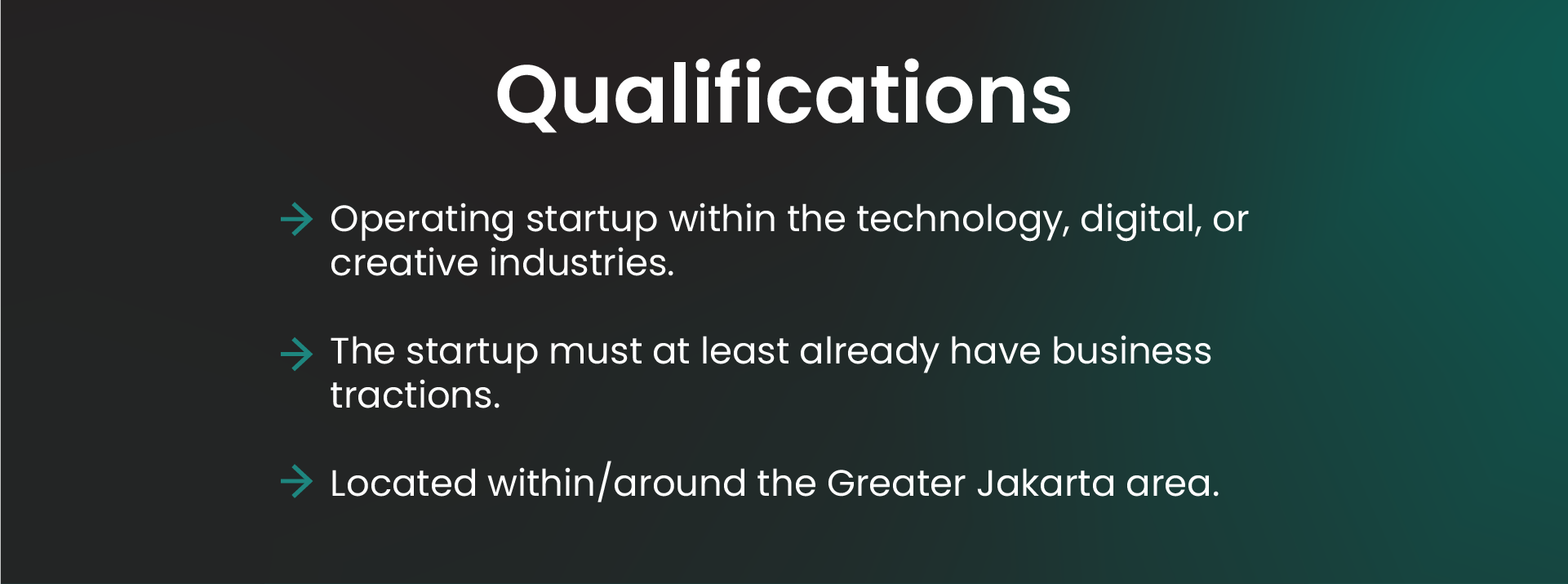 Qualifications

→ Operating startup within the technology, digital, or creative industries.

→ The startup must at least already have business tractions.

→ Located within/around the Greater Jakarta area.